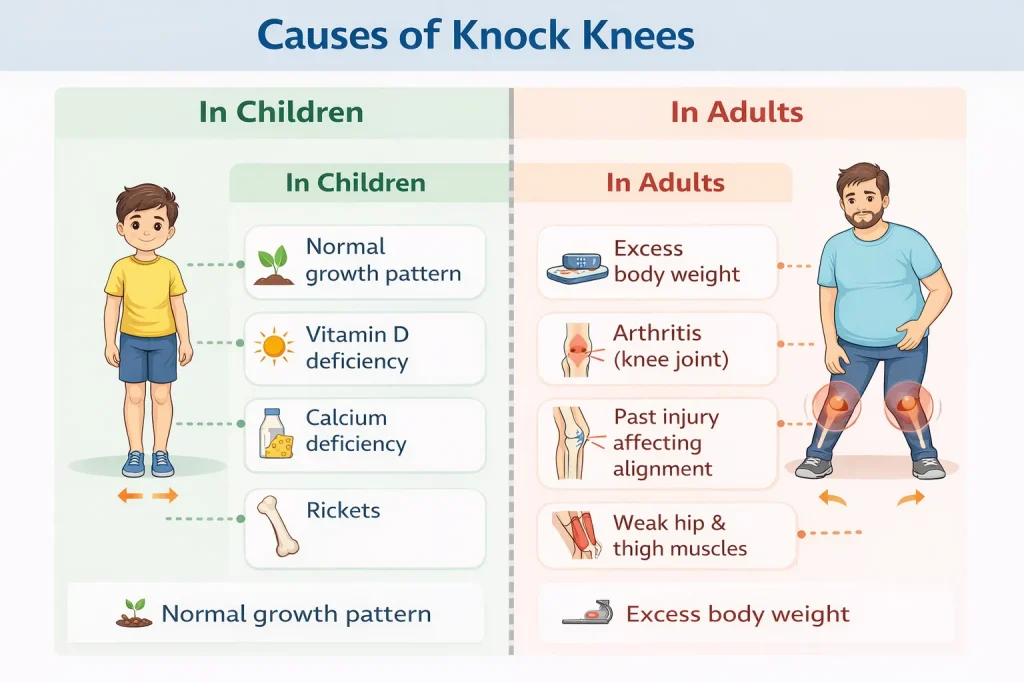 Causes of Knock Knees

In Children

In Children

Normal growth pattern

Vitamin D deficiency

Calcium deficiency

Rickets

Normal growth pattern

In Adults

In Adults

Excess body weight

Arthritis (knee joint)

Past injury affecting alignment

Weak hip & thigh muscles

Excess body weight